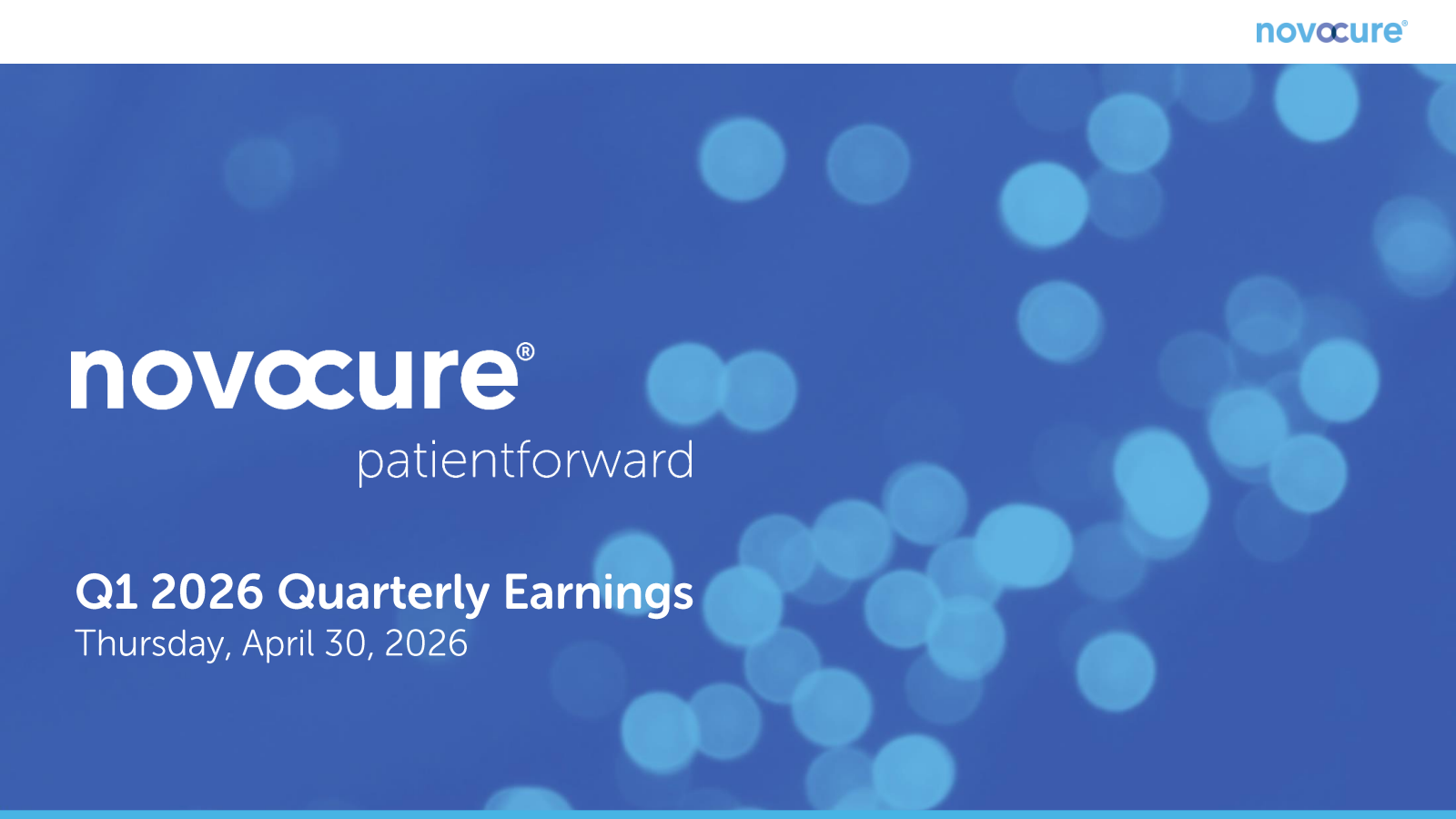 novocure®

novocure®
patientforward

Q1 2026 Quarterly Earnings
Thursday, April 30, 2026